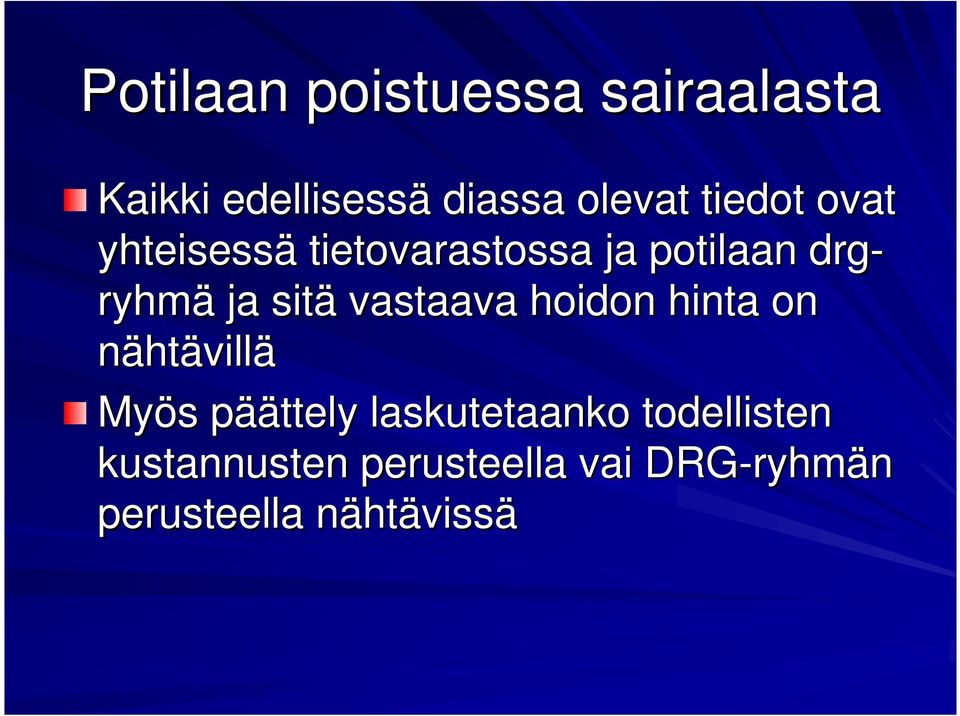 Potilaan poistuessa sairaalasta

Kaikki edellisessä diassa olevat tiedot ovat yhteisessä tietovarastossa ja potilaan drg-ryhmä ja sitä vastaava hoidon hinta on nähtävillä

Myös päättely laskutetaanko todellisten kustannusten perusteella vai DRG-ryhmän perusteella nähtävissä